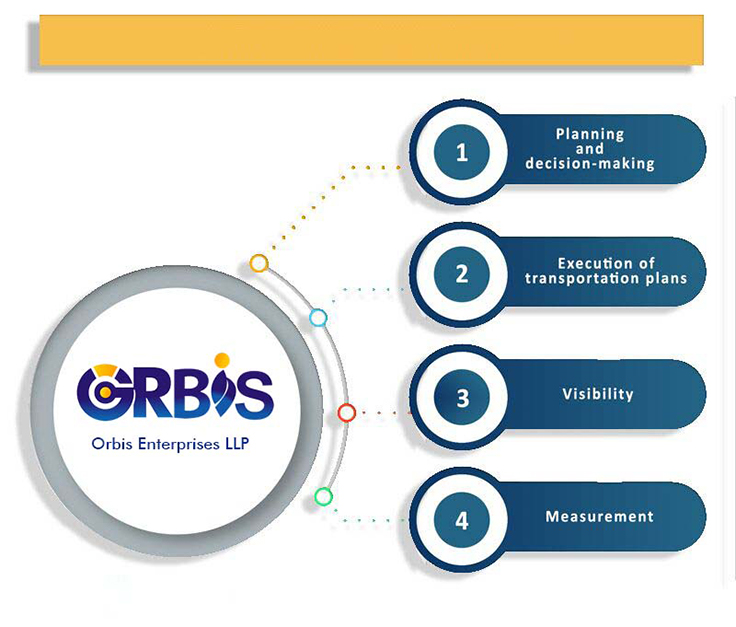 ORBIS
Orbis Enterprises LLP

1
Planning and decision-making

2
Execution of transportation plans

3
Visibility

4
Measurement